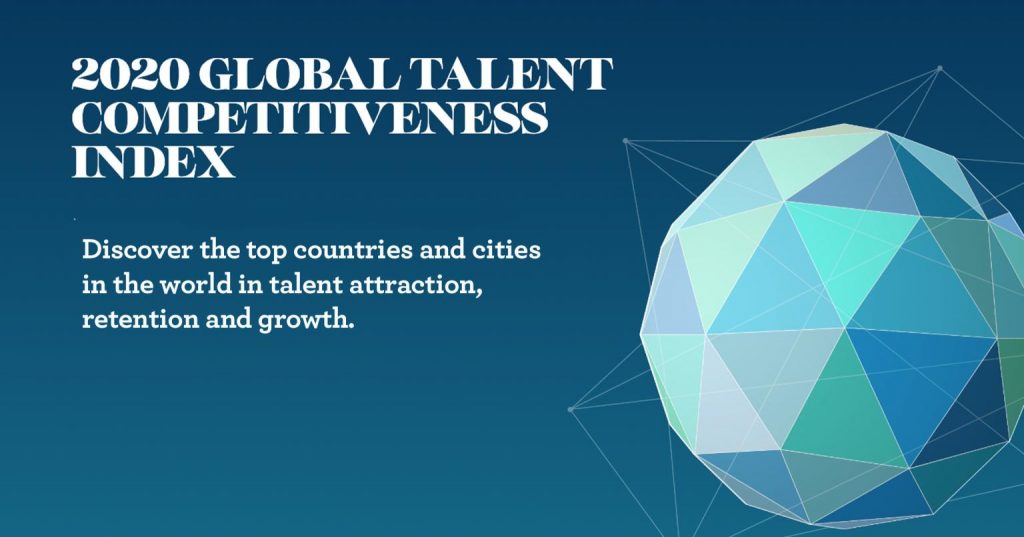 2020 GLOBAL TALENT COMPETITIVENESS INDEX

Discover the top countries and cities in the world in talent attraction, retention and growth.